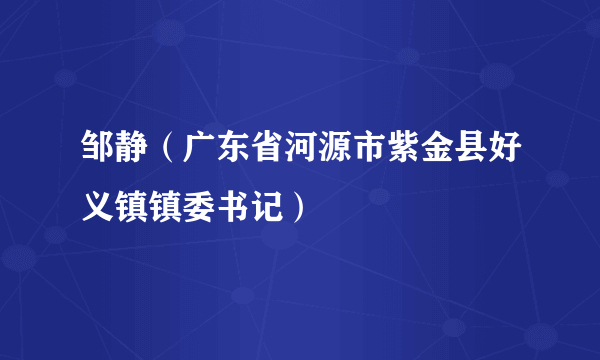 邹静（广东省河源市紫金县好义镇镇委书记）